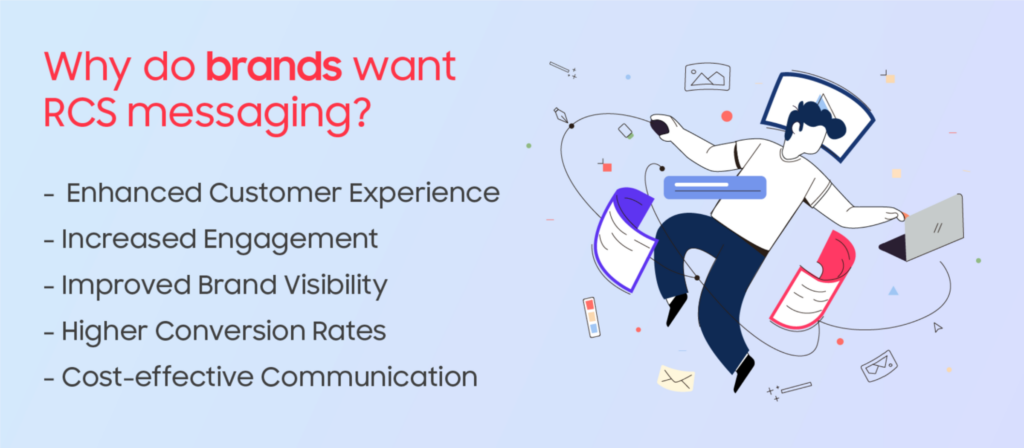 Why do brands want RCS messaging?

- Enhanced Customer Experience
- Increased Engagement
- Improved Brand Visibility
- Higher Conversion Rates
- Cost-effective Communication